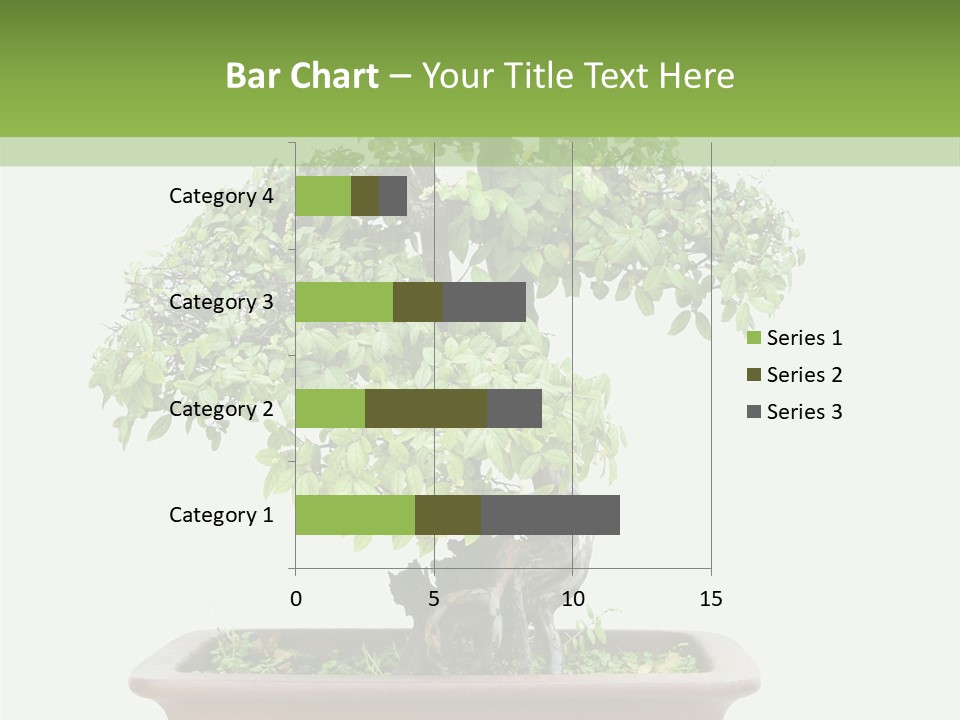 Bar Chart – Your Title Text Here

Category 4
Category 3
Category 2
Category 1

0
5
10
15

Series 1
Series 2
Series 3